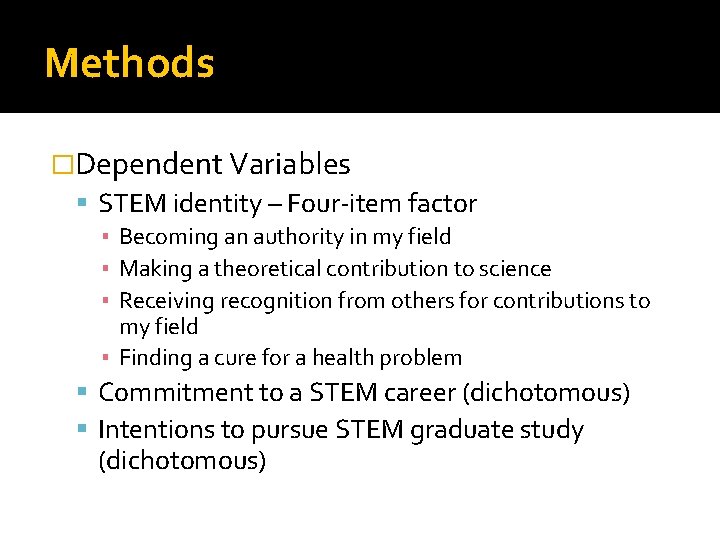 Methods

Dependent Variables

STEM identity – Four-item factor

Becoming an authority in my field

Making a theoretical contribution to science

Receiving recognition from others for contributions to my field

Finding a cure for a health problem

Commitment to a STEM career (dichotomous)

Intentions to pursue STEM graduate study (dichotomous)